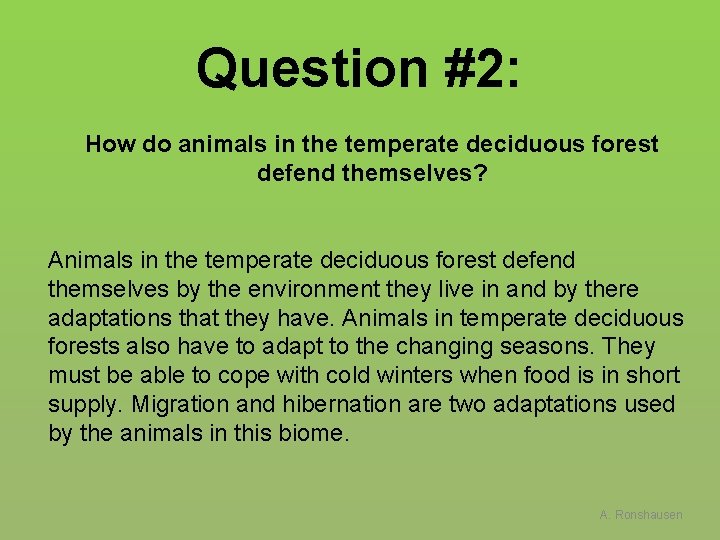 Question #2:

How do animals in the temperate deciduous forest defend themselves?

Animals in the temperate deciduous forest defend themselves by the environment they live in and by there adaptations that they have. Animals in temperate deciduous forests also have to adapt to the changing seasons. They must be able to cope with cold winters when food is in short supply. Migration and hibernation are two adaptations used by the animals in this biome.

A. Ronshausen